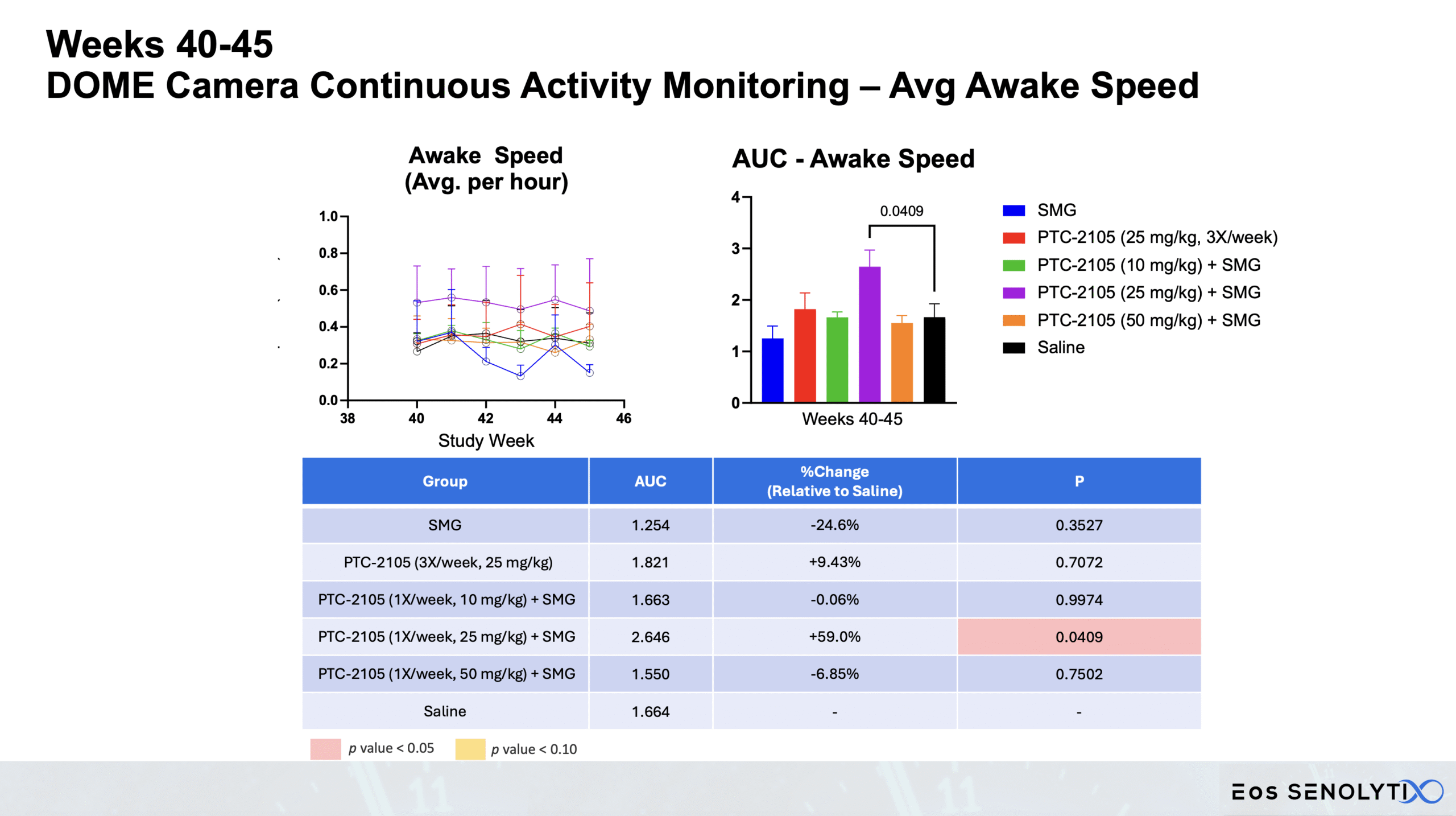 Weeks 40-45
DOME Camera Continuous Activity Monitoring – Avg Awake Speed

Awake Speed
(Avg. per hour)

1.0
0.8
0.6
0.4
0.2
0.0
38
40
42
44
46
Study Week

AUC - Awake Speed

4
3
2
1
0
0.0409
Weeks 40-45

SMG
PTC-2105 (25 mg/kg, 3X/week)
PTC-2105 (10 mg/kg) + SMG
PTC-2105 (25 mg/kg) + SMG
PTC-2105 (50 mg/kg) + SMG
Saline

| Group | AUC | %Change (Relative to Saline) | P |
|---|---|---|---|
| SMG | 1.254 | -24.6% | 0.3527 |
| PTC-2105 (3X/week, 25 mg/kg) | 1.821 | +9.43% | 0.7072 |
| PTC-2105 (1X/week, 10 mg/kg) + SMG | 1.663 | -0.06% | 0.9974 |
| PTC-2105 (1X/week, 25 mg/kg) + SMG | 2.646 | +59.0% | 0.0409 |
| PTC-2105 (1X/week, 50 mg/kg) + SMG | 1.550 | -6.85% | 0.7502 |
| Saline | 1.664 | - | - |

p value < 0.05 p value < 0.10

EOS SENOLYTIX